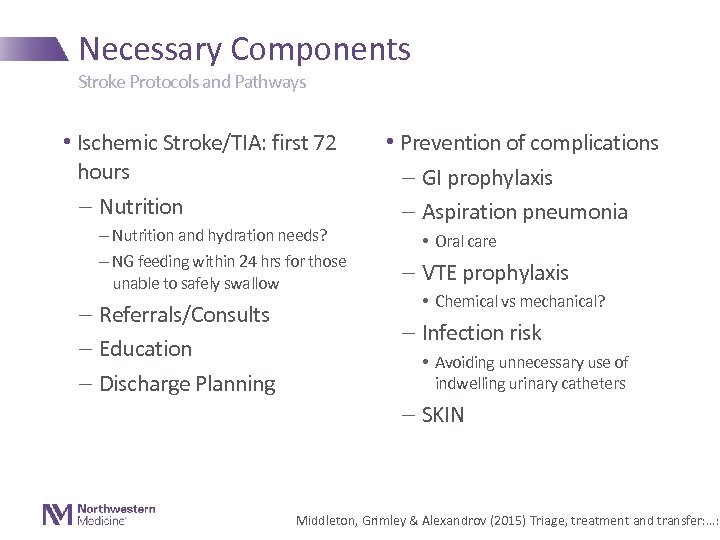 Necessary Components
Stroke Protocols and Pathways

• Ischemic Stroke/TIA: first 72 hours
– Nutrition
– Nutrition and hydration needs?
– NG feeding within 24 hrs for those unable to safely swallow
– Referrals/Consults
– Education
– Discharge Planning

• Prevention of complications
– GI prophylaxis
– Aspiration pneumonia
• Oral care
– VTE prophylaxis
• Chemical vs mechanical?
– Infection risk
• Avoiding unnecessary use of indwelling urinary catheters
– SKIN

Northwestern Medicine

Middleton, Grimley & Alexandrov (2015) Triage, treatment and transfer:…: